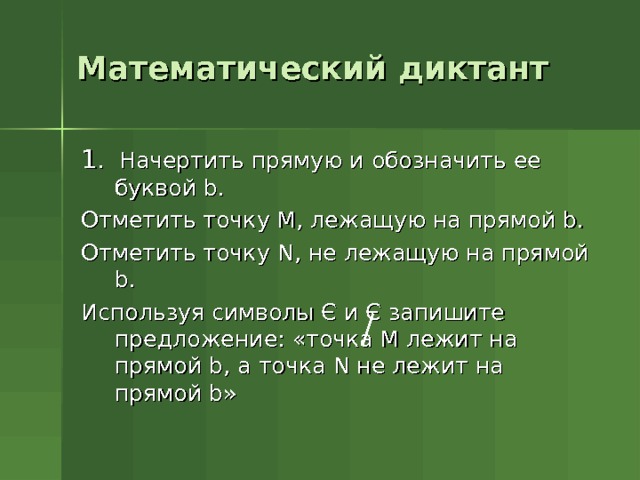 Математический диктант

1. Начертить прямую и обозначить ее буквой b.

Отметить точку M, лежащую на прямой b.

Отметить точку N, не лежащую на прямой b.

Используя символы $\in$ и $\notin$ запишите предложение: «точка M лежит на прямой b, а точка N не лежит на прямой b»